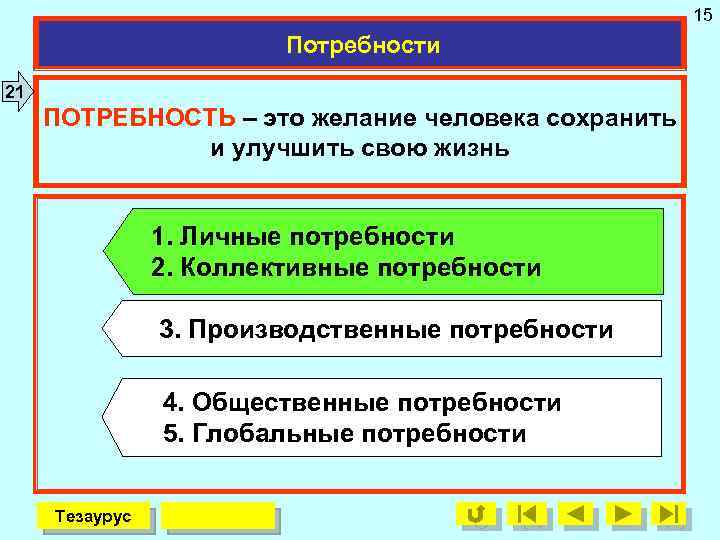 15

Потребности

21

ПОТРЕБНОСТЬ – это желание человека сохранить и улучшить свою жизнь

1. Личные потребности
2. Коллективные потребности

3. Производственные потребности

4. Общественные потребности
5. Глобальные потребности

Тезаурус